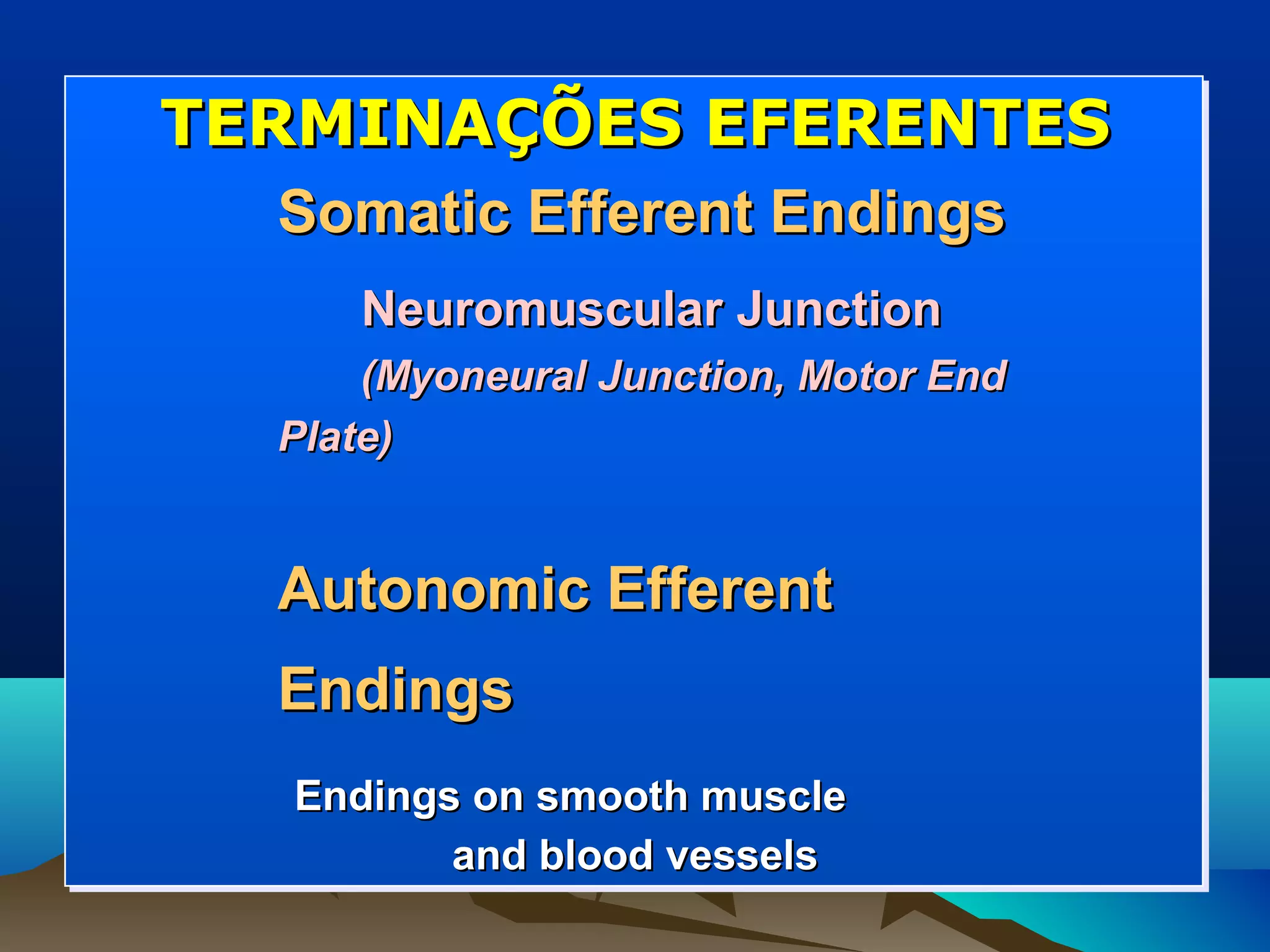 TERMINAÇÕES EFERENTES

Somatic Efferent Endings

Neuromuscular Junction

(Myoneural Junction, Motor End Plate)

Autonomic Efferent Endings

Endings on smooth muscle and blood vessels